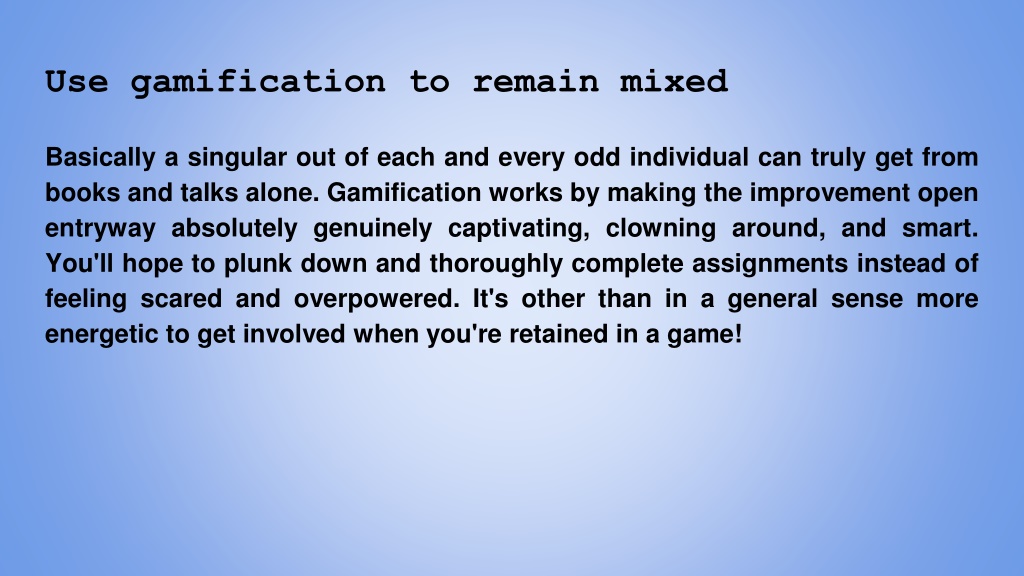 Use gamification to remain mixed

Basically a singular out of each and every odd individual can truly get from books and talks alone. Gamification works by making the improvement open entryway absolutely genuinely captivating, clowning around, and smart. You'll hope to plunk down and thoroughly complete assignments instead of feeling scared and overpowered. It's other than in a general sense more energetic to get involved when you're retained in a game!